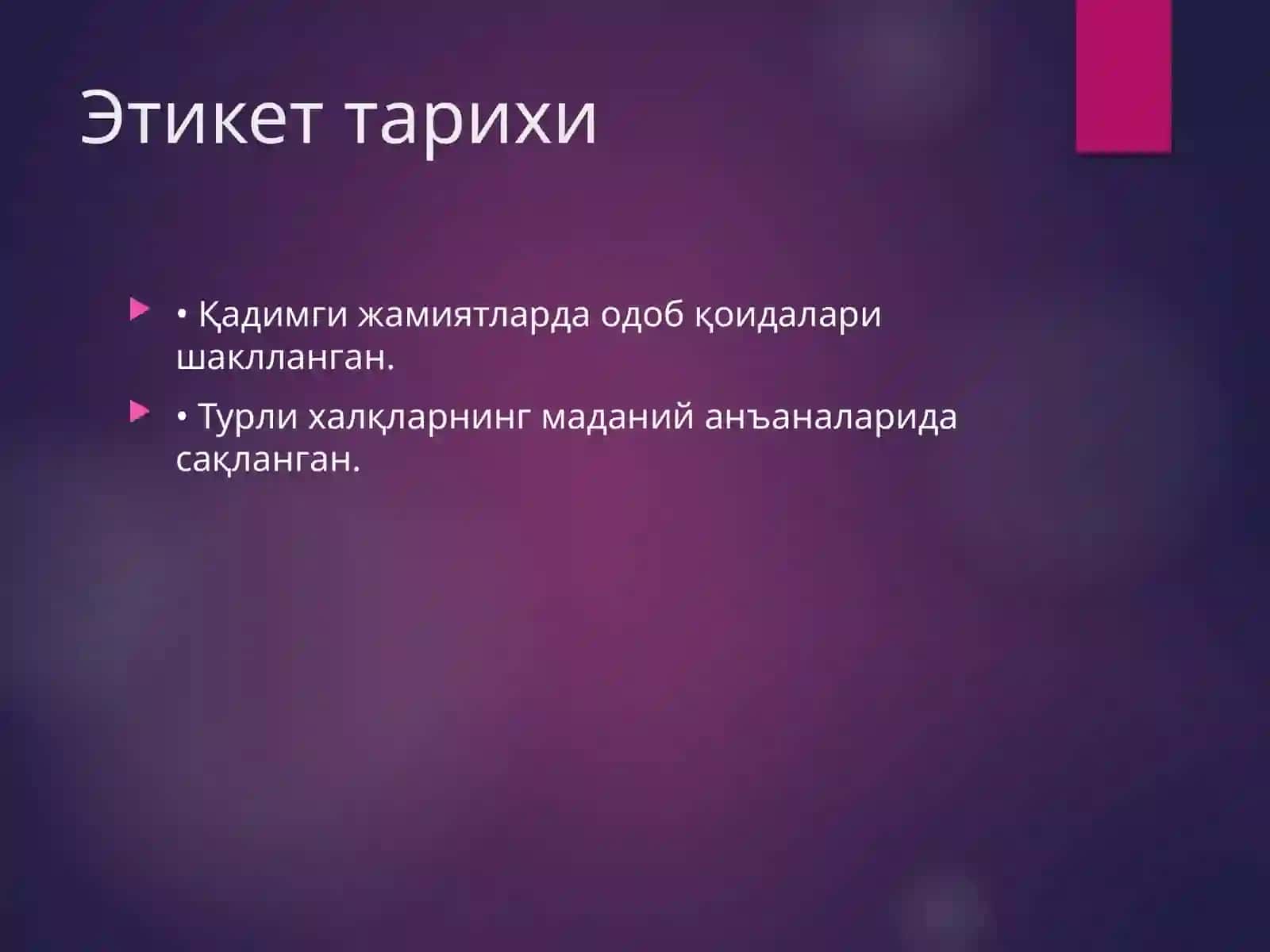 Этикет тарихи

• Қадимги жамиятларда одоб қоидалари шаклланган.

• Турли халқларнинг маданий анъаналарида сақланган.